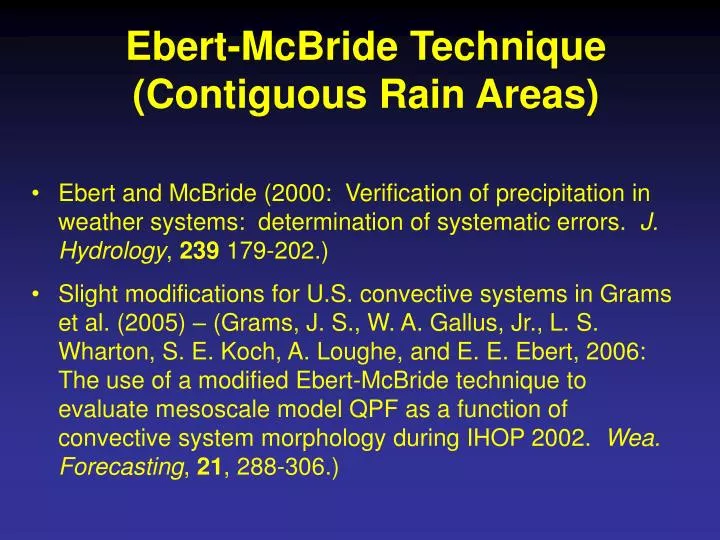 Ebert-McBride Technique (Contiguous Rain Areas)

• Ebert and McBride (2000: Verification of precipitation in weather systems: determination of systematic errors. J. Hydrology, 239 179-202.)

• Slight modifications for U.S. convective systems in Grams et al. (2005) – (Grams, J. S., W. A. Gallus, Jr., L. S. Wharton, S. E. Koch, A. Loughe, and E. E. Ebert, 2006: The use of a modified Ebert-McBride technique to evaluate mesoscale model QPF as a function of convective system morphology during IHOP 2002. Wea. Forecasting, 21, 288-306.)